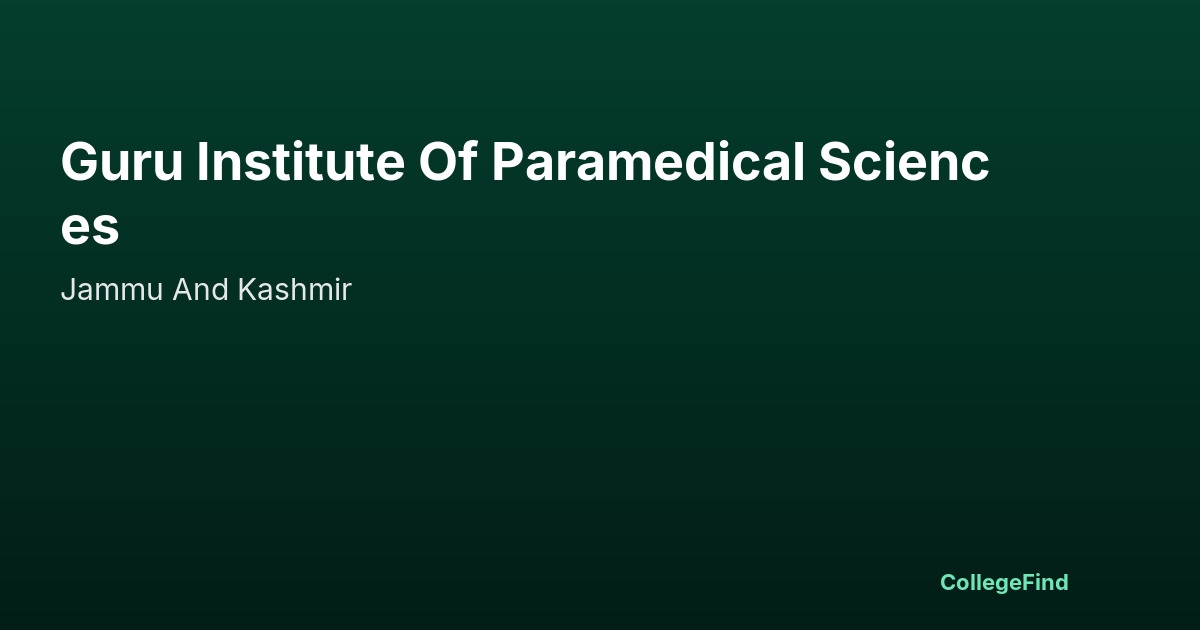 Guru Institute Of Paramedical Sciences

Jammu And Kashmir

CollegeFind